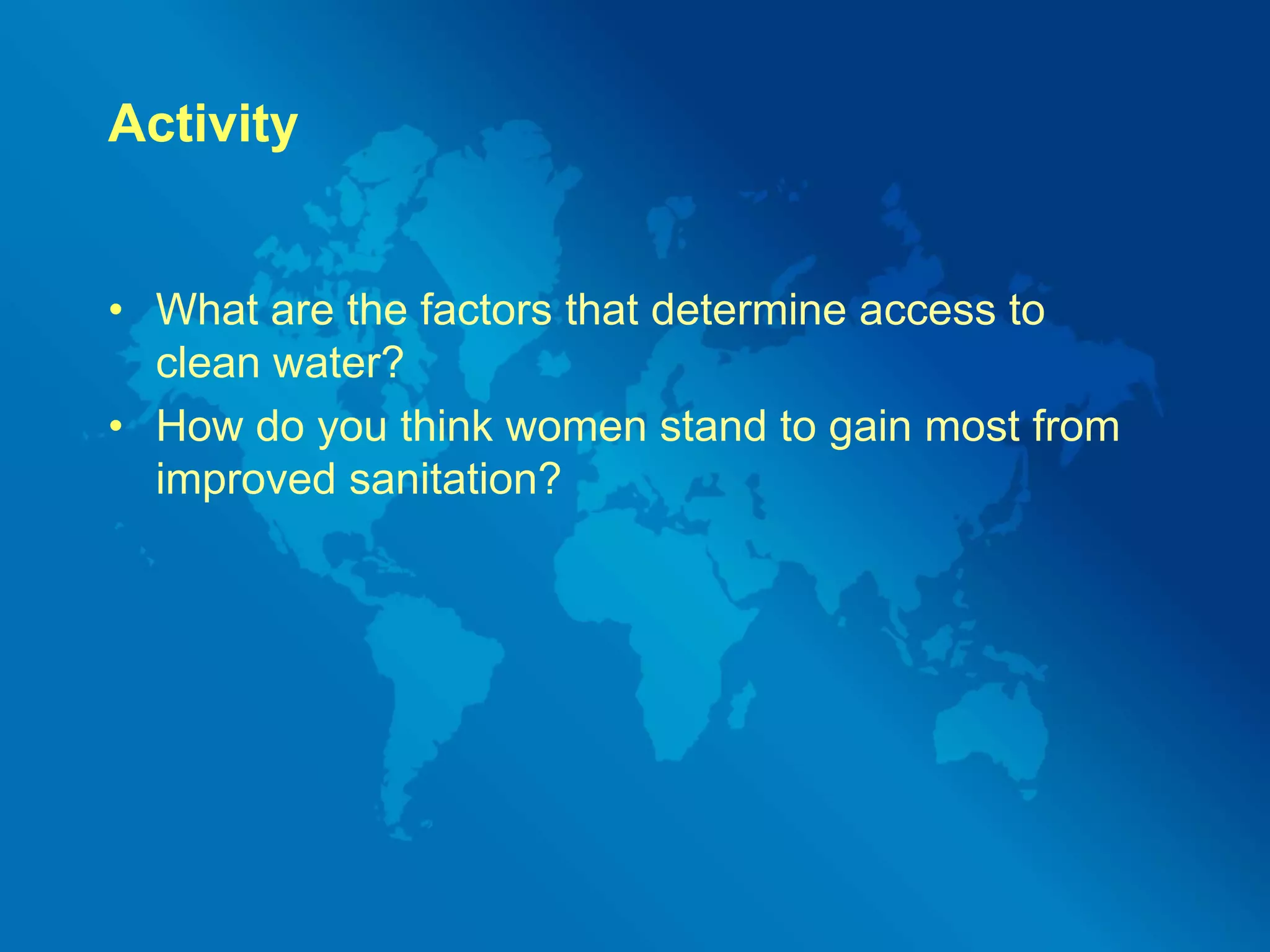 Activity

• What are the factors that determine access to clean water?
• How do you think women stand to gain most from improved sanitation?